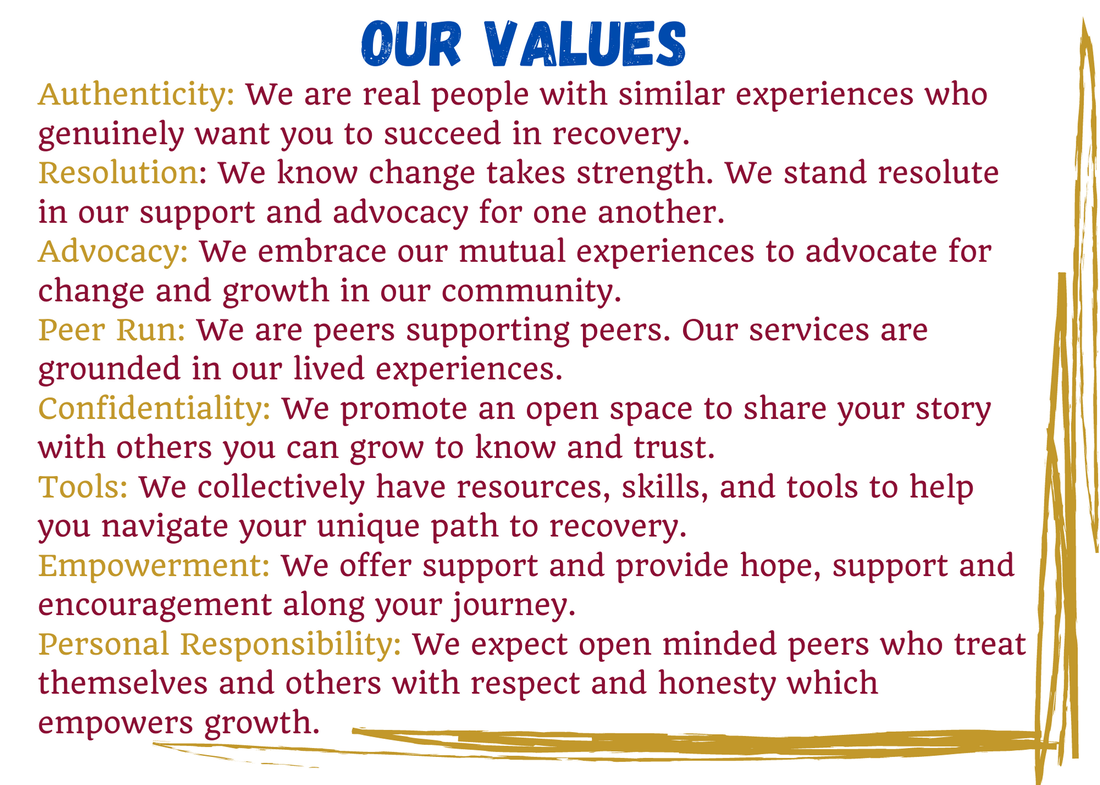 OUR VALUES

Authenticity: We are real people with similar experiences who genuinely want you to succeed in recovery.

Resolution: We know change takes strength. We stand resolute in our support and advocacy for one another.

Advocacy: We embrace our mutual experiences to advocate for change and growth in our community.

Peer Run: We are peers supporting peers. Our services are grounded in our lived experiences.

Confidentiality: We promote an open space to share your story with others you can grow to know and trust.

Tools: We collectively have resources, skills, and tools to help you navigate your unique path to recovery.

Empowerment: We offer support and provide hope, support and encouragement along your journey.

Personal Responsibility: We expect open minded peers who treat themselves and others with respect and honesty which empowers growth.